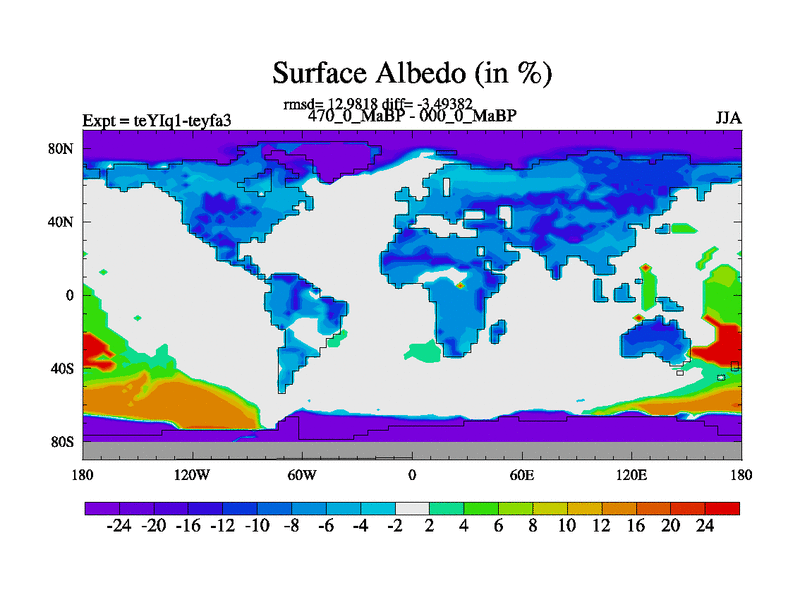 Surface Albedo (in %)

rmsd= 12.9818 diff= -3.49382
470_0_MaBP - 000_0_MaBP

Expt = teYIq1-teyfa3

JJA

80N
40N
0
40S
80S

180 120W 60W 0 60E 120E 180

-24 -20 -16 -12 -10 -8 -6 -4 -2 2 4 6 8 10 12 16 20 24